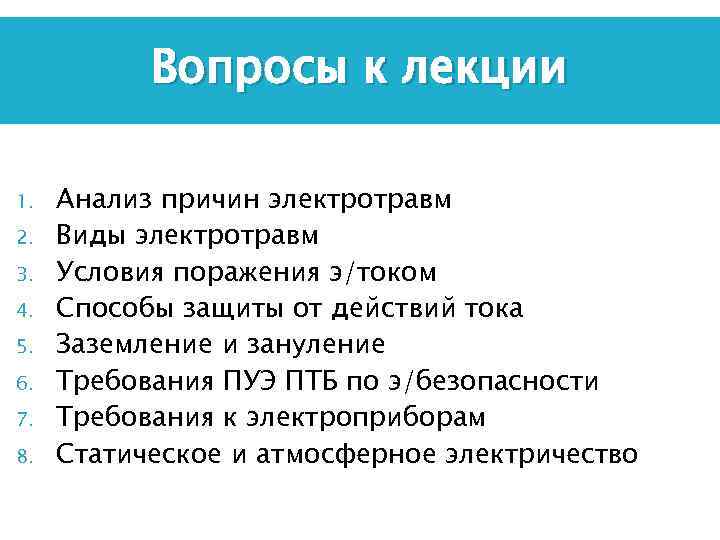 Вопросы к лекции

1. Анализ причин электротравм
2. Виды электротравм
3. Условия поражения э/током
4. Способы защиты от действий тока
5. Заземление и зануление
6. Требования ПУЭ ПТБ по э/безопасности
7. Требования к электроприборам
8. Статическое и атмосферное электричество